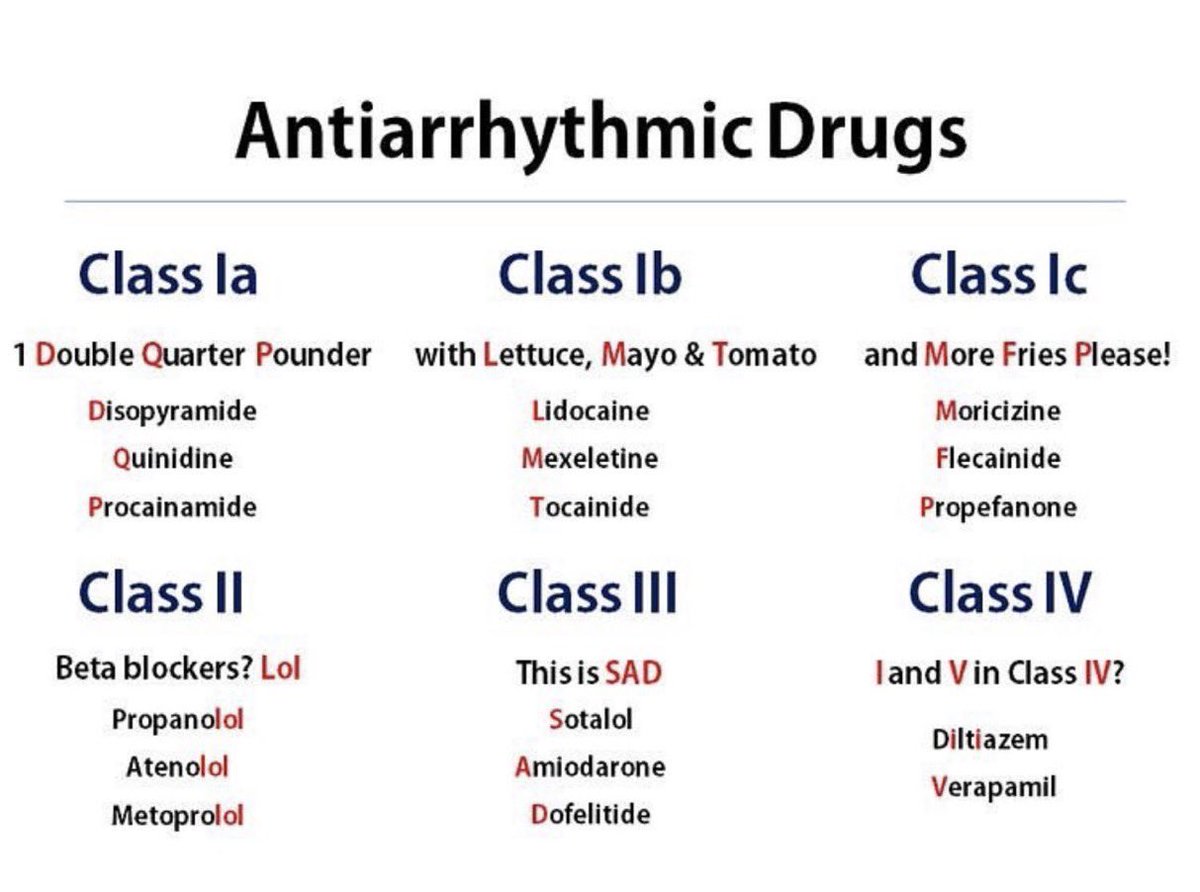 Antiarrhythmic Drugs

Class Ia

1 Double Quarter Pounder

Disopyramide

Quinidine

Procainamide

Class Ib

with Lettuce, Mayo & Tomato

Lidocaine

Mexeletine

Tocainide

Class Ic

and More Fries Please!

Moricizine

Flecainide

Propefanone

Class II

Beta blockers? Lol

Propanolol

Atenolol

Metoprolol

Class III

This is SAD

Sotalol

Amiodarone

Dofelitide

Class IV

I and V in Class IV?

Diltiazem

Verapamil